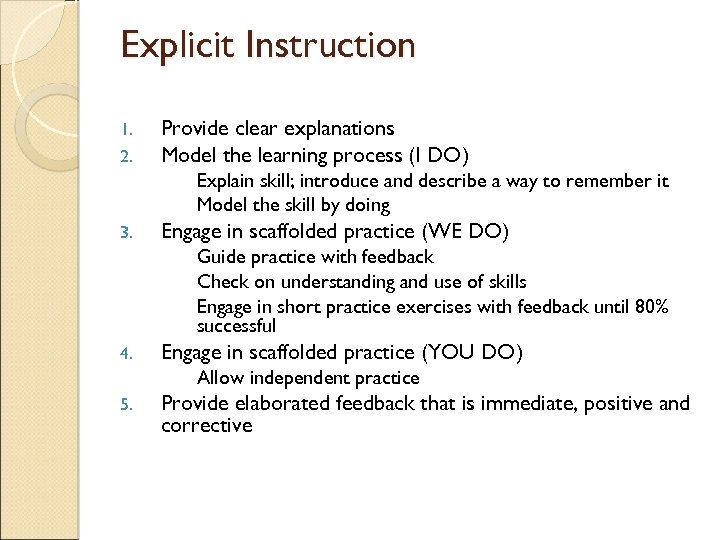 Explicit Instruction

1. Provide clear explanations
2. Model the learning process (I DO)
Explain skill; introduce and describe a way to remember it
Model the skill by doing
3. Engage in scaffolded practice (WE DO)
Guide practice with feedback
Check on understanding and use of skills
Engage in short practice exercises with feedback until 80% successful
4. Engage in scaffolded practice (YOU DO)
Allow independent practice
5. Provide elaborated feedback that is immediate, positive and corrective